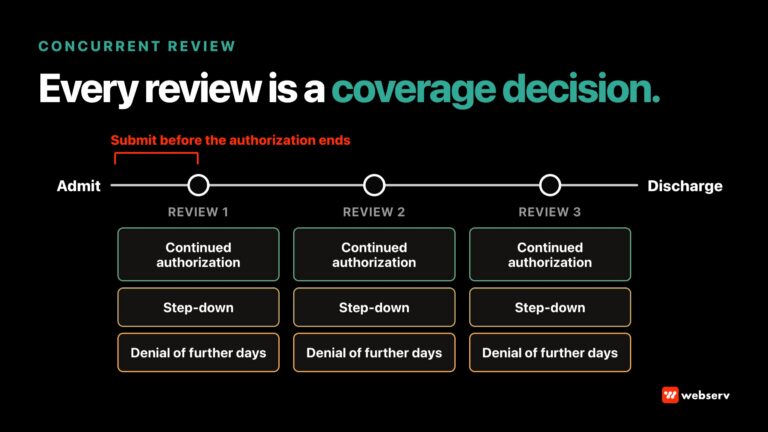 CONCURRENT REVIEW

Every review is a coverage decision.

Submit before the authorization ends

Admit

Discharge

REVIEW 1

Continued authorization

Step-down

Denial of further days

REVIEW 2

Continued authorization

Step-down

Denial of further days

REVIEW 3

Continued authorization

Step-down

Denial of further days

webserv